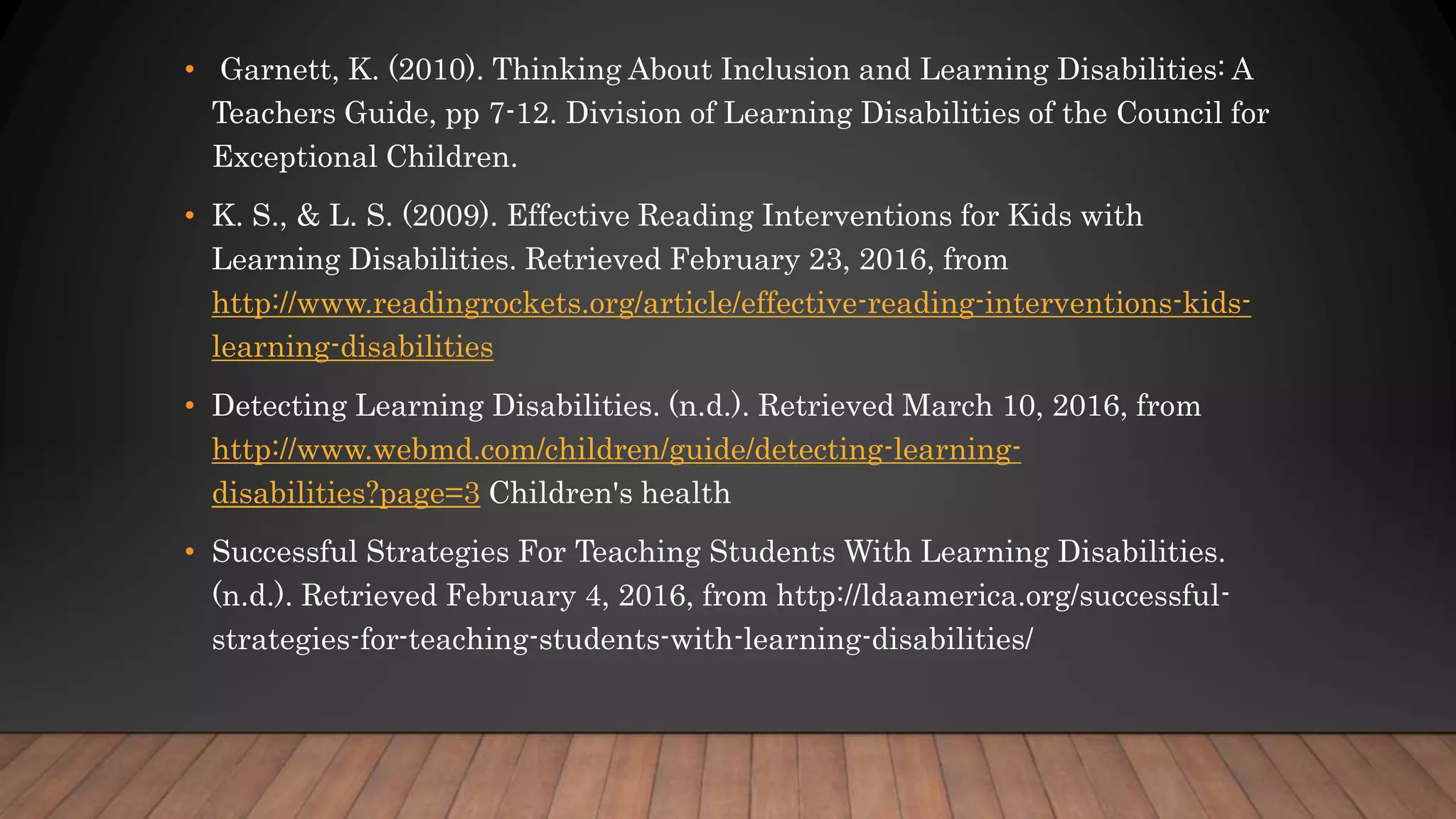 • Garnett, K. (2010). Thinking About Inclusion and Learning Disabilities: A Teachers Guide, pp 7-12. Division of Learning Disabilities of the Council for Exceptional Children.

• K. S., & L. S. (2009). Effective Reading Interventions for Kids with Learning Disabilities. Retrieved February 23, 2016, from http://www.readingrockets.org/article/effective-reading-interventions-kids-learning-disabilities

• Detecting Learning Disabilities. (n.d.). Retrieved March 10, 2016, from http://www.webmd.com/children/guide/detecting-learning-disabilities?page=3 Children's health

• Successful Strategies For Teaching Students With Learning Disabilities. (n.d.). Retrieved February 4, 2016, from http://ldaamerica.org/successful-strategies-for-teaching-students-with-learning-disabilities/